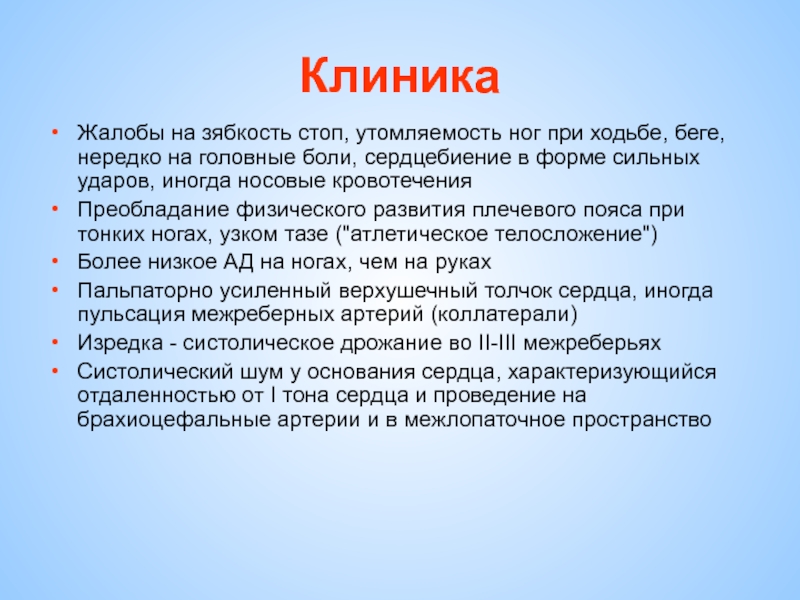 Клиника

• Жалобы на зябкость стоп, утомляемость ног при ходьбе, беге, нередко на головные боли, сердцебиение в форме сильных ударов, иногда носовые кровотечения
• Преобладание физического развития плечевого пояса при тонких ногах, узком тазе ("атлетическое телосложение")
• Более низкое АД на ногах, чем на руках
• Пальпаторно усиленный верхушечный толчок сердца, иногда пульсация межреберных артерий (коллатерали)
• Изредка - систолическое дрожание во II-III межреберьях
• Систолический шум у основания сердца, характеризующийся отдаленностью от I тона сердца и проведение на брахиоцефальные артерии и в межлопаточное пространство